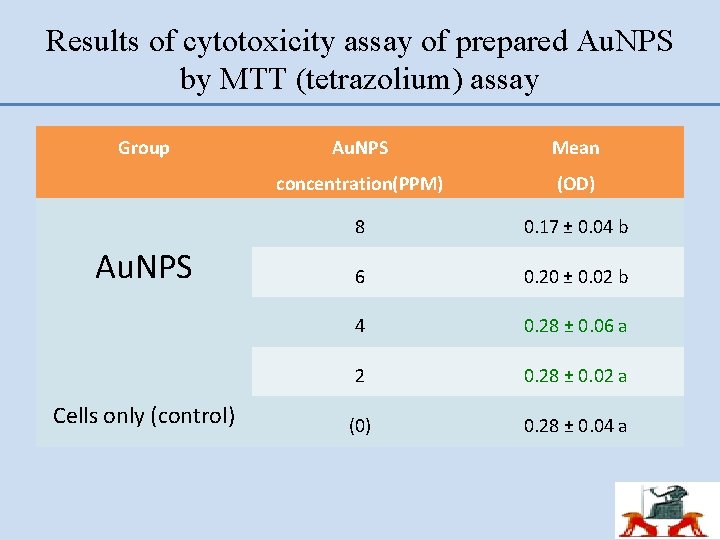 Results of cytotoxicity assay of prepared AuNPS by MTT (tetrazolium) assay

| Group | AuNPS concentration(PPM) | Mean (OD) |
|---|---|---|
| AuNPS | 8 | 0.17 ± 0.04 b |
| | 6 | 0.20 ± 0.02 b |
| | 4 | 0.28 ± 0.06 a |
| | 2 | 0.28 ± 0.02 a |
| Cells only (control) | (0) | 0.28 ± 0.04 a |